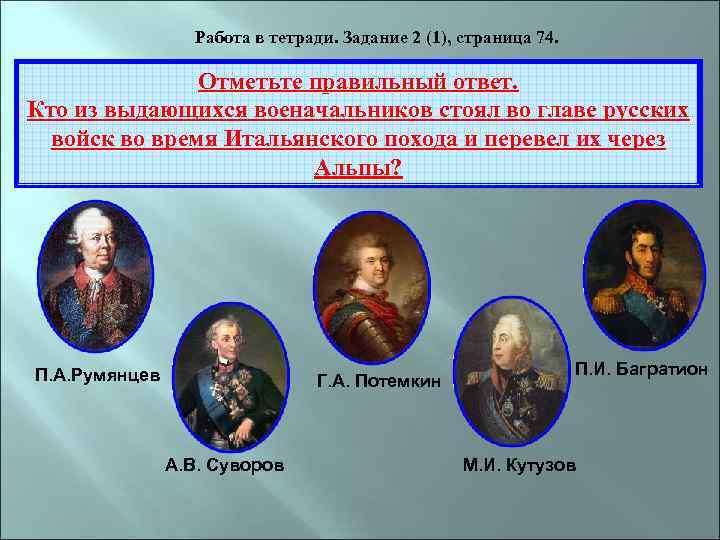 Работа в тетради. Задание 2 (1), страница 74.

Отметьте правильный ответ.
Кто из выдающихся военачальников стоял во главе русских войск во время Итальянского похода и перевел их через Альпы?

П.А.Румянцев

А.В. Суворов

Г.А. Потемкин

М.И. Кутузов

П.И. Багратион